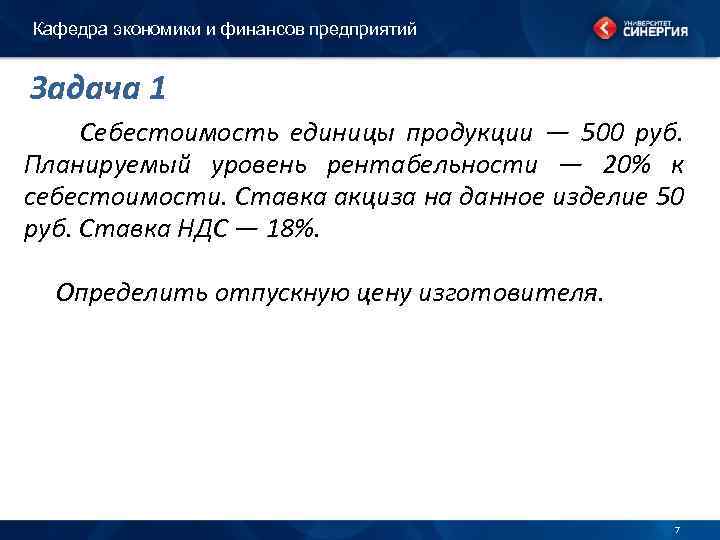 Кафедра экономики и финансов предприятий

УНИВЕРСИТЕТ СИНЕРГИЯ

Задача 1

Себестоимость единицы продукции — 500 руб. Планируемый уровень рентабельности — 20% к себестоимости. Ставка акциза на данное изделие 50 руб. Ставка НДС — 18%.

Определить отпускную цену изготовителя.

7